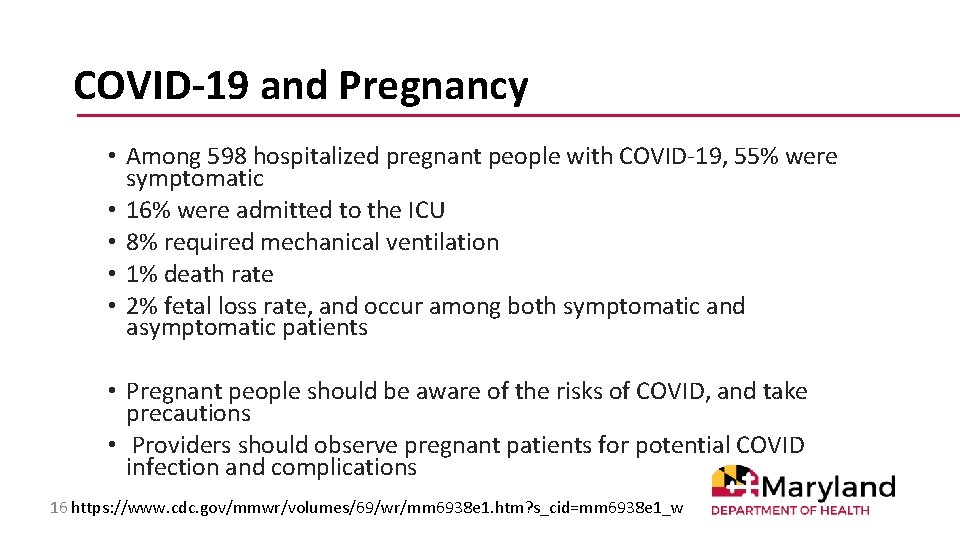 COVID-19 and Pregnancy

• Among 598 hospitalized pregnant people with COVID-19, 55% were symptomatic
• 16% were admitted to the ICU
• 8% required mechanical ventilation
• 1% death rate
• 2% fetal loss rate, and occur among both symptomatic and asymptomatic patients

• Pregnant people should be aware of the risks of COVID, and take precautions
• Providers should observe pregnant patients for potential COVID infection and complications

16 https://www.cdc.gov/mmwr/volumes/69/wr/mm6938e1.htm?s_cid=mm6938e1_w

Maryland
DEPARTMENT OF HEALTH